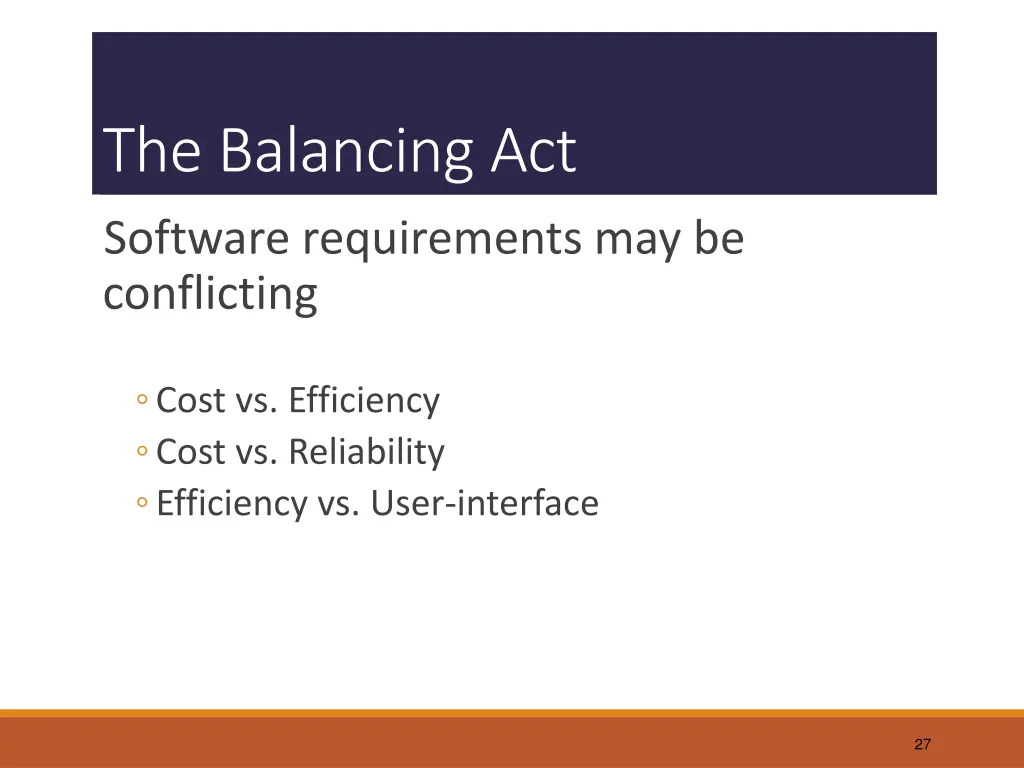 The Balancing Act

Software requirements may be conflicting

◦ Cost vs. Efficiency
◦ Cost vs. Reliability
◦ Efficiency vs. User-interface

27